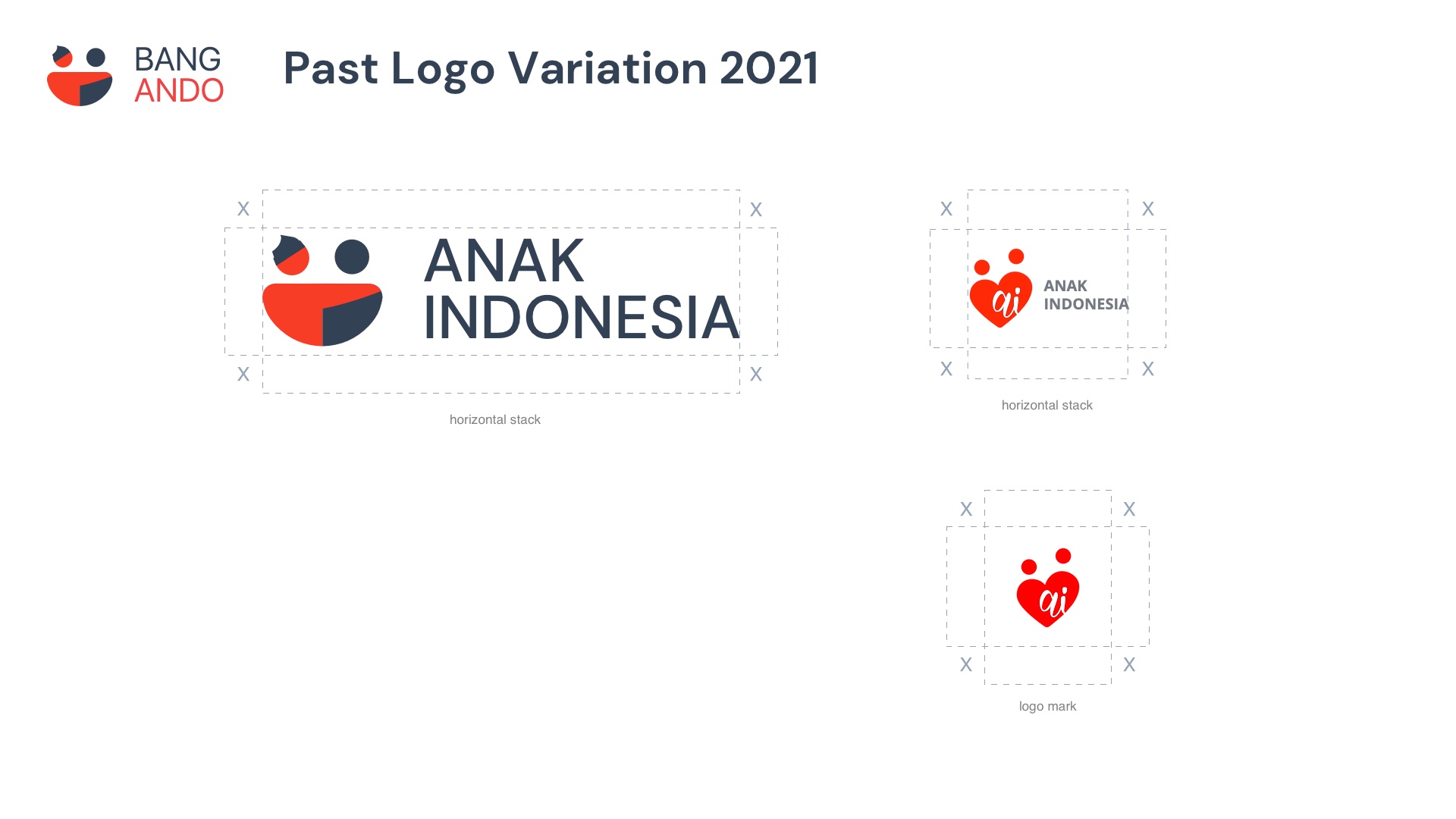 BANG
ANDO

Past Logo Variation 2021

X X
ANAK
INDONESIA
X X

horizontal stack

X X
ai
ANAK
INDONESIA
X X

horizontal stack

X X
ai
X X

logo mark